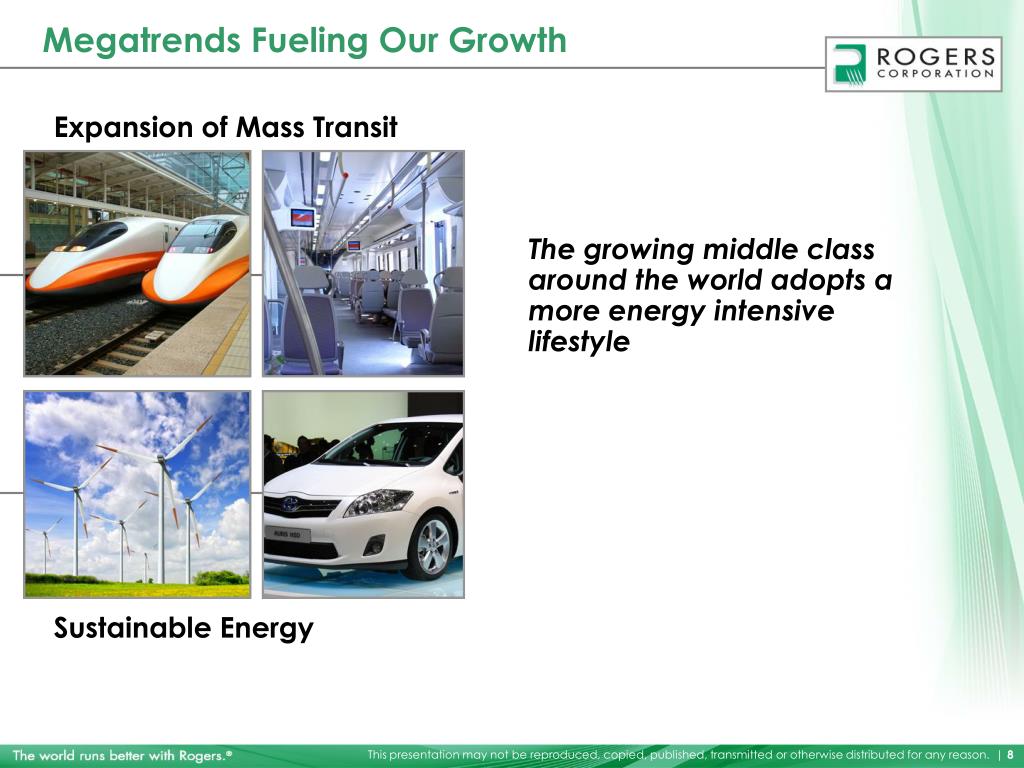 Megatrends Fueling Our Growth

ROGERS CORPORATION

Expansion of Mass Transit

The growing middle class around the world adopts a more energy intensive lifestyle

AURIS HSD

Sustainable Energy

The world runs better with Rogers.®

This presentation may not be reproduced, copied, published, transmitted or otherwise distributed for any reason. | 8